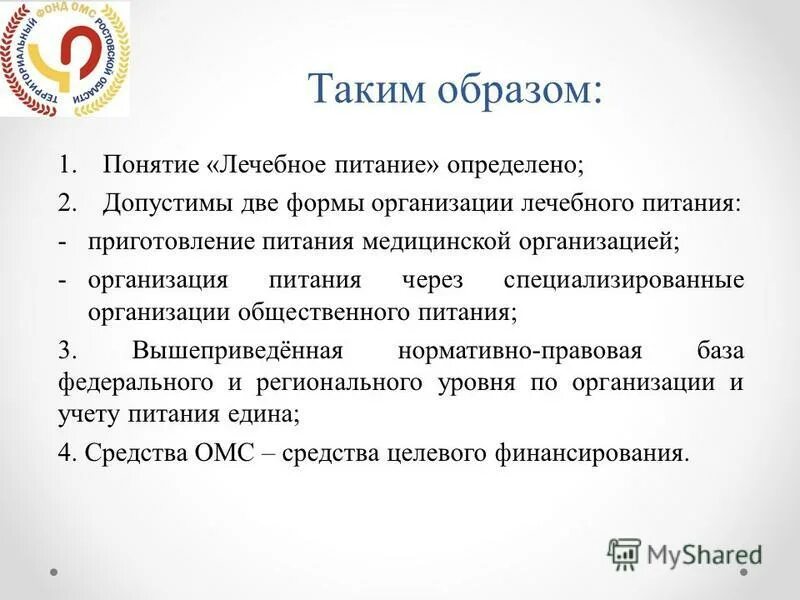 ТЕРРИТОРИАЛЬНЫЙ ФОНД ОМС РОСТОВСКОЙ ОБЛАСТИ

Таким образом:

1. Понятие «Лечебное питание» определено;

2. Допустимы две формы организации лечебного питания:

- приготовление питания медицинской организацией;

- организация питания через специализированные организации общественного питания;

3. Вышеприведённая нормативно-правовая база федерального и регионального уровня по организации и учету питания едина;

4. Средства ОМС – средства целевого финансирования.

MyShared